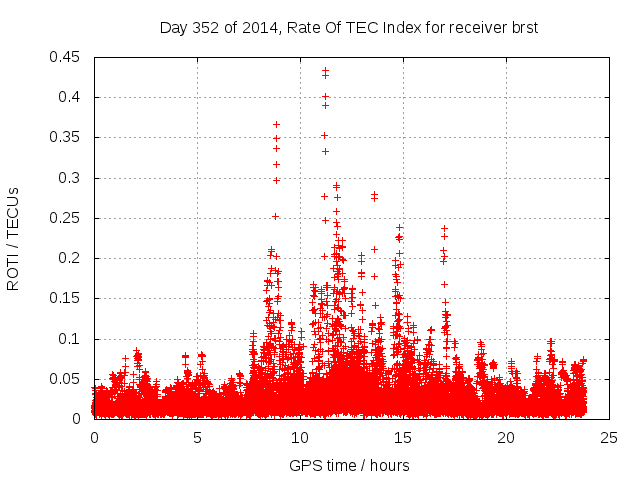 Day 352 of 2014, Rate Of TEC Index for receiver brst

ROTI / TECUs

0.45
0.4
0.35
0.3
0.25
0.2
0.15
0.1
0.05
0

0
5
10
15
20
25

GPS time / hours